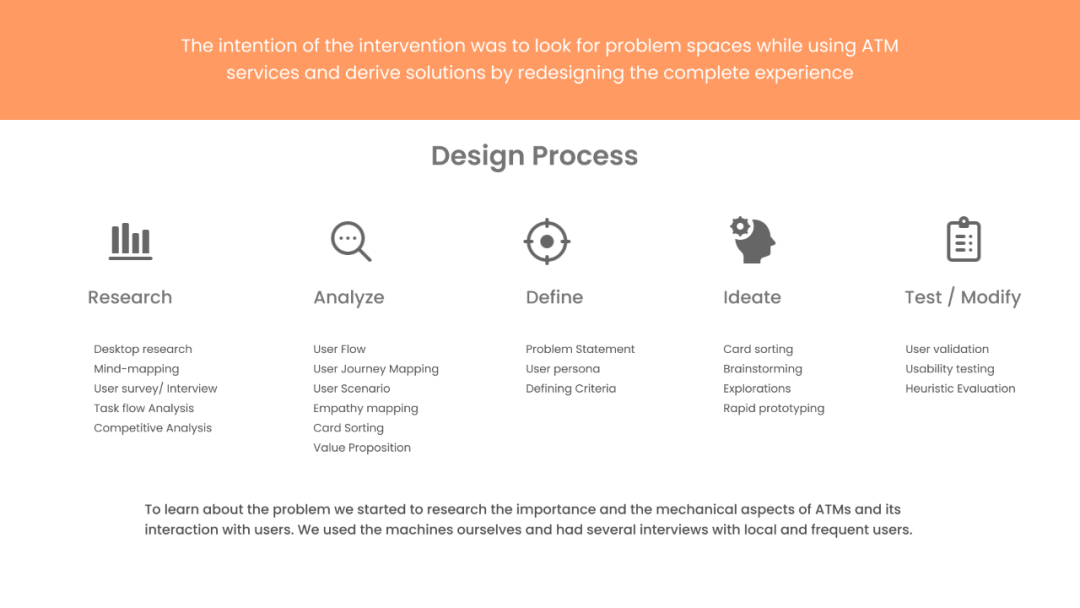 The intention of the intervention was to look for problem spaces while using ATM services and derive solutions by redesigning the complete experience

Design Process

Research

Desktop research
Mind-mapping
User survey/ Interview
Task flow Analysis
Competitive Analysis

Analyze

User Flow
User Journey Mapping
User Scenario
Empathy mapping
Card Sorting
Value Proposition

Define

Problem Statement
User persona
Defining Criteria

Ideate

Card sorting
Brainstorming
Explorations
Rapid prototyping

Test / Modify

User validation
Usability testing
Heuristic Evaluation

To learn about the problem we started to research the importance and the mechanical aspects of ATMs and its interaction with users. We used the machines ourselves and had several interviews with local and frequent users.